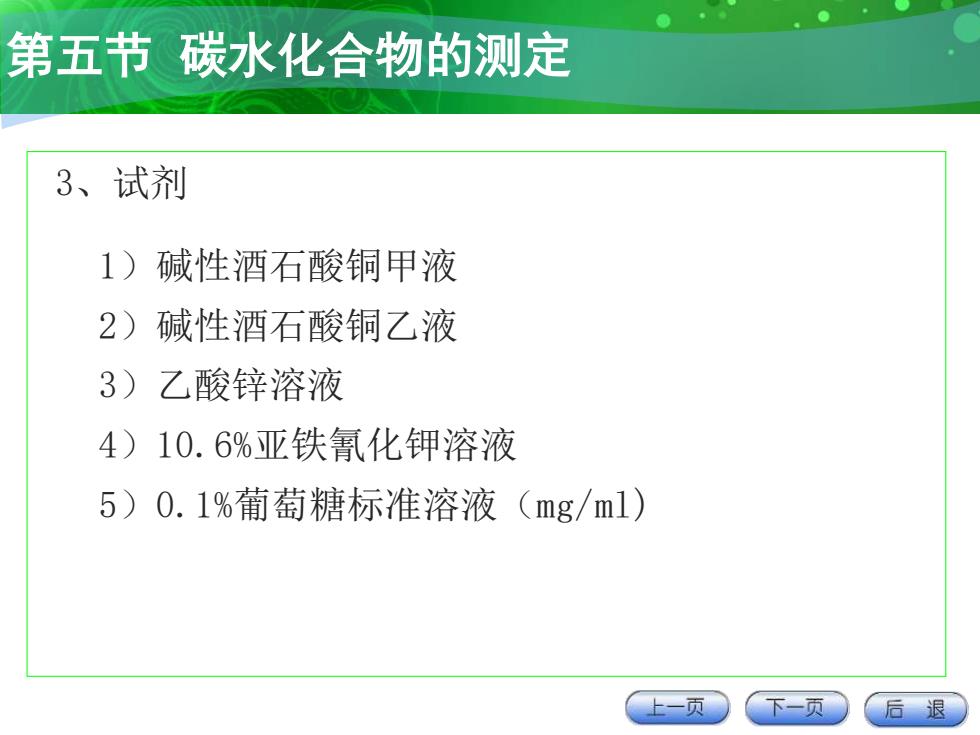 第五节 碳水化合物的测定

3、试剂

1）碱性酒石酸铜甲液

2）碱性酒石酸铜乙液

3）乙酸锌溶液

4）10.6%亚铁氰化钾溶液

5）0.1%葡萄糖标准溶液（mg/ml）

上一页 下一页 后 退